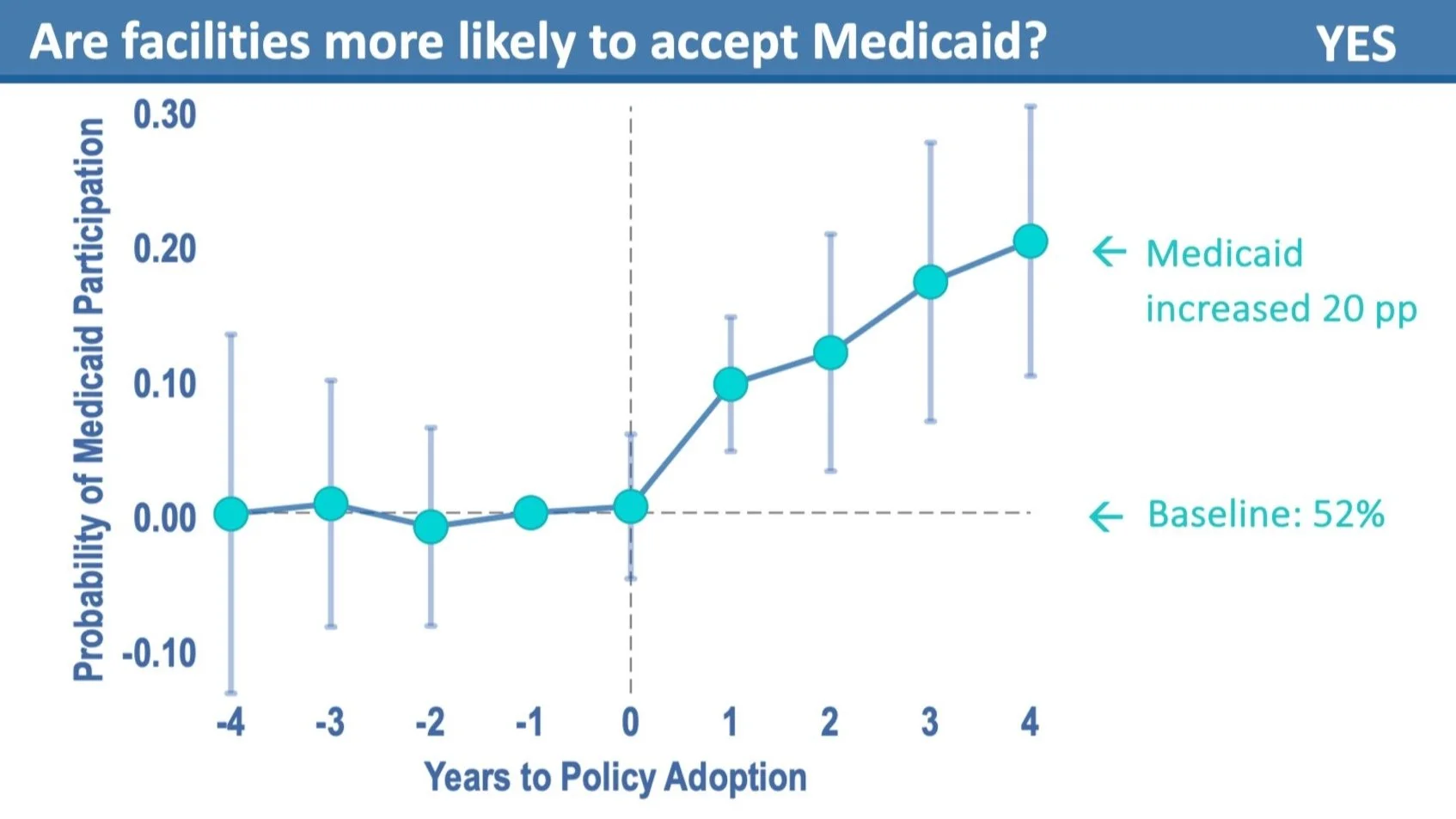 Are facilities more likely to accept Medicaid? YES

Probability of Medicaid Participation

0.30
0.20
0.10
0.00
-0.10

-4 -3 -2 -1 0 1 2 3 4

Years to Policy Adoption

← Medicaid increased 20 pp

← Baseline: 52%